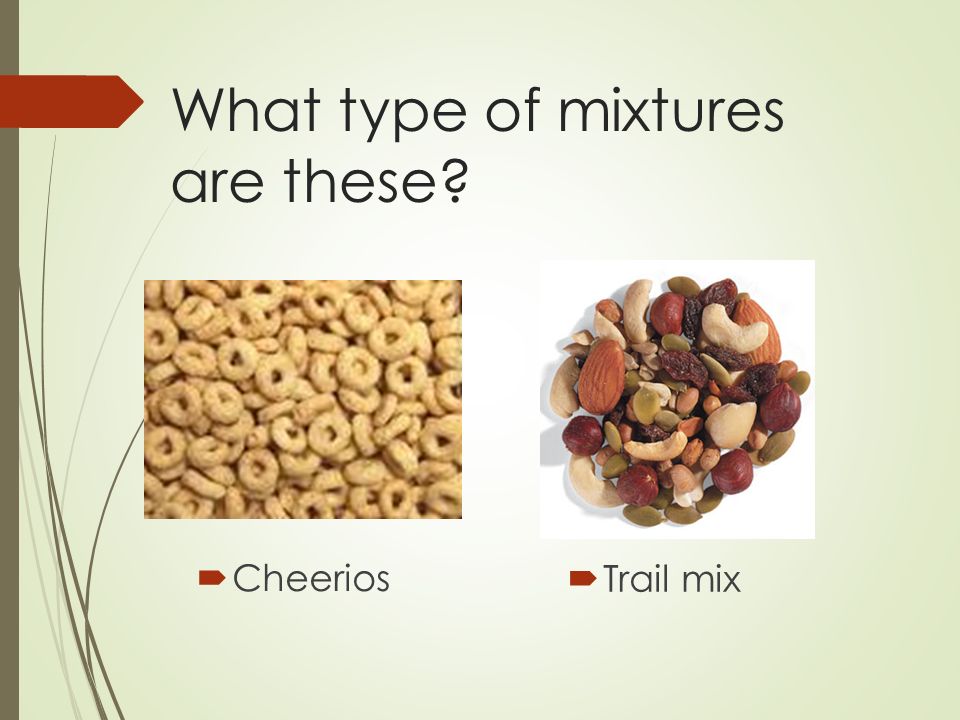 What type of mixtures are these?

Cheerios

Trail mix